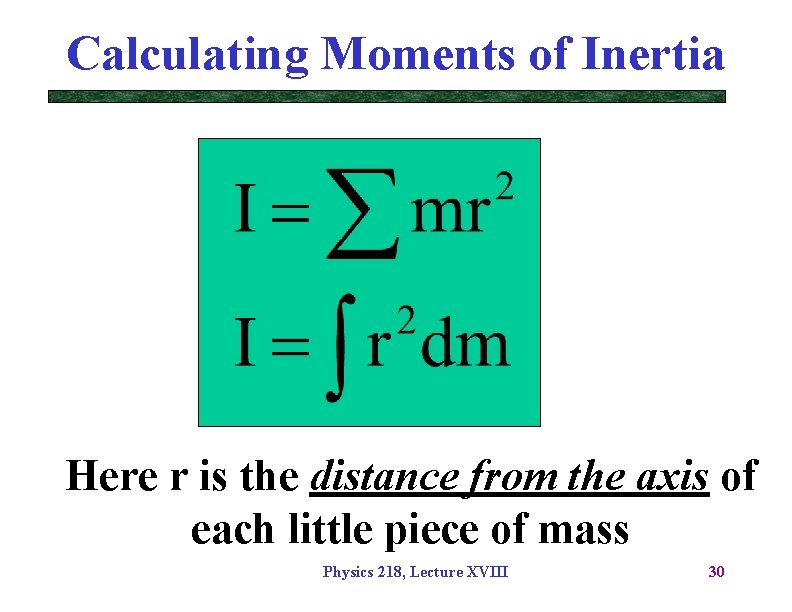 Calculating Moments of Inertia

$I = \sum mr^2$

$I = \int r^2 dm$

Here r is the distance from the axis of each little piece of mass

Physics 218, Lecture XVIII

30